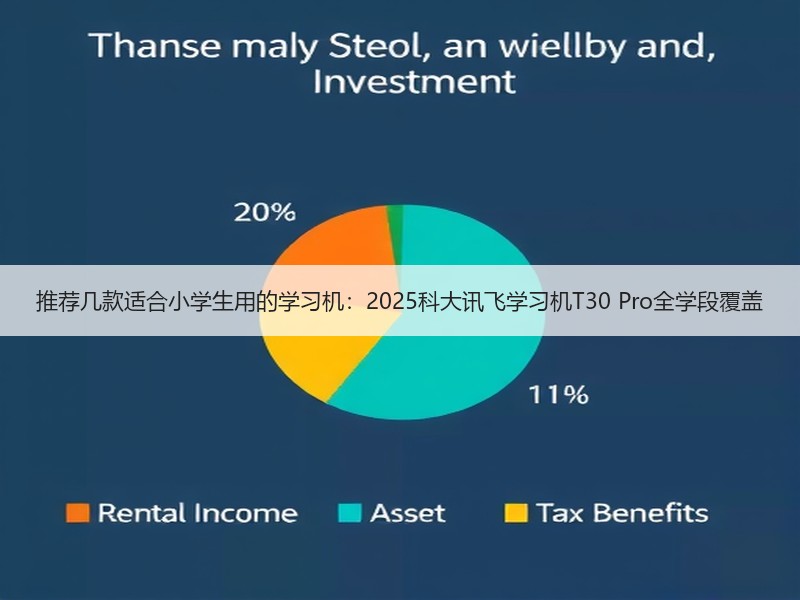 Thanse maly Steol, an wiellby and, Investment

20%

推荐几款适合小学生用的学习机：2025科大讯飞学习机T30 Pro全学段覆盖

11%

Rental Income Asset Tax Benefits